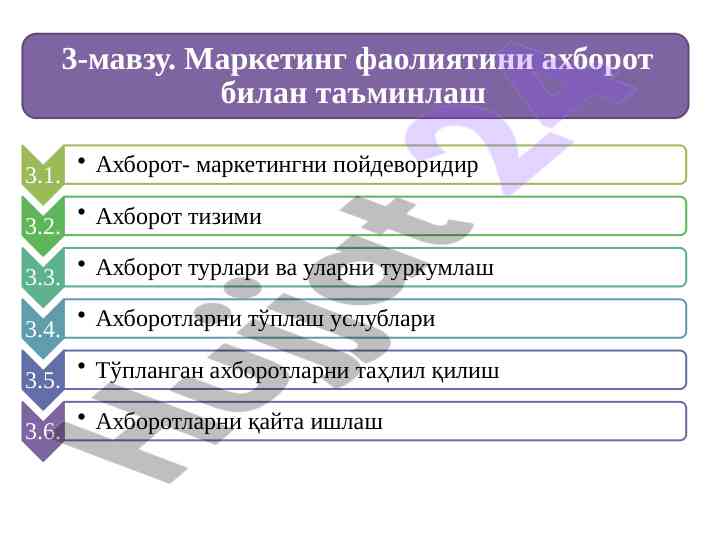 3-мавзу. Маркетинг фаолиятини ахборот билан таъминлаш

3.1.
• Ахборот- маркетингни пойдеворидир

3.2.
• Ахборот тизими

3.3.
• Ахборот турлари ва уларни туркумлаш

3.4.
• Ахборотларни тўплаш услублари

3.5.
• Тўпланган ахборотларни таҳлил қилиш

3.6.
• Ахборотларни қайта ишлаш

Hujjat 24